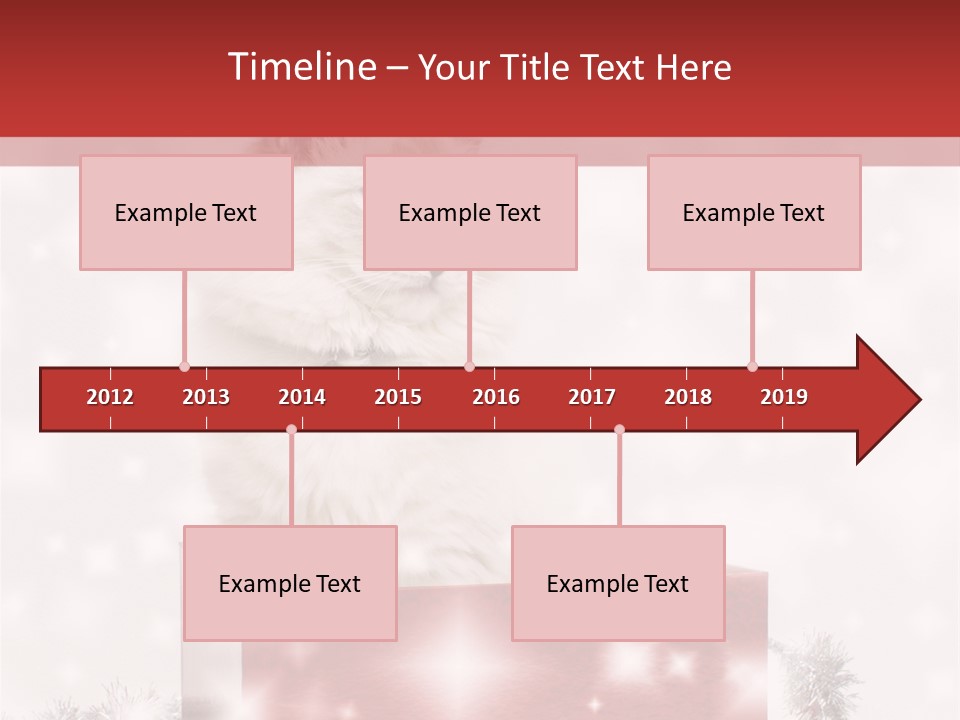 Timeline – Your Title Text Here

Example Text

Example Text

Example Text

2012 2013 2014 2015 2016 2017 2018 2019

Example Text

Example Text